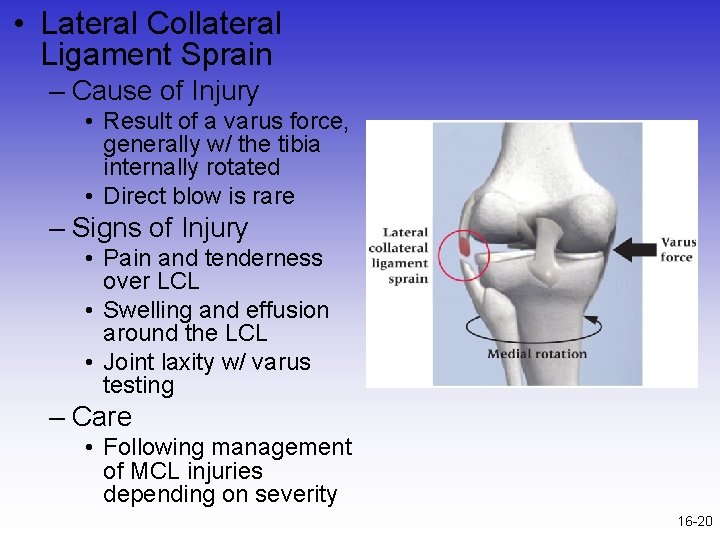 • Lateral Collateral Ligament Sprain

– Cause of Injury

• Result of a varus force, generally w/ the tibia internally rotated

• Direct blow is rare

– Signs of Injury

• Pain and tenderness over LCL

• Swelling and effusion around the LCL

• Joint laxity w/ varus testing

– Care

• Following management of MCL injuries depending on severity

Lateral collateral ligament sprain

Varus force

Medial rotation

16-20